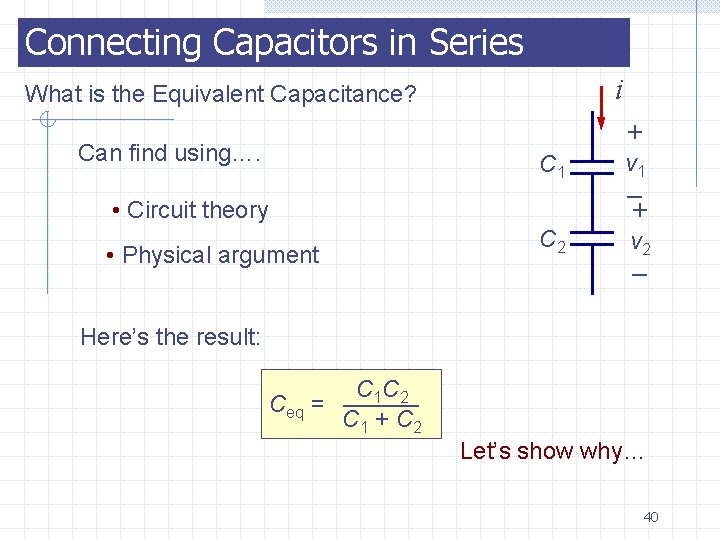 Connecting Capacitors in Series

What is the Equivalent Capacitance?

Can find using….

• Circuit theory

• Physical argument

$i$

$+$

$C_1$ $v_1$

$-$ $+$

$C_2$ $v_2$

$-$

Here's the result:

$C_{eq} = \frac{C_1 C_2}{C_1 + C_2}$

Let's show why…

40